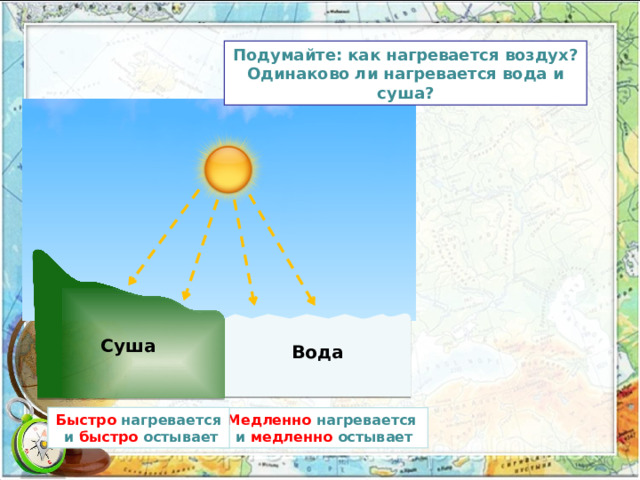 Подумайте: как нагревается воздух? Одинаково ли нагревается вода и суша?

Суша

Вода

Быстро нагревается и быстро остывает

Медленно нагревается и медленно остывает